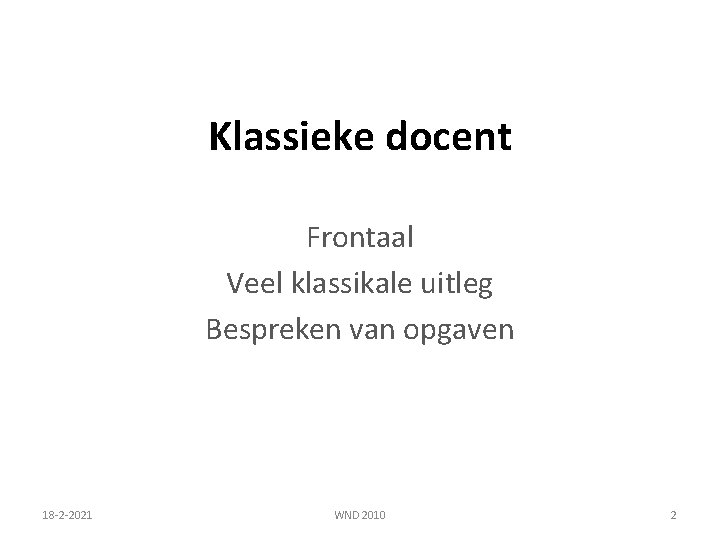 Klassieke docent

Frontaal
Veel klassikale uitleg
Bespreken van opgaven

18-2-2021

WND 2010

2